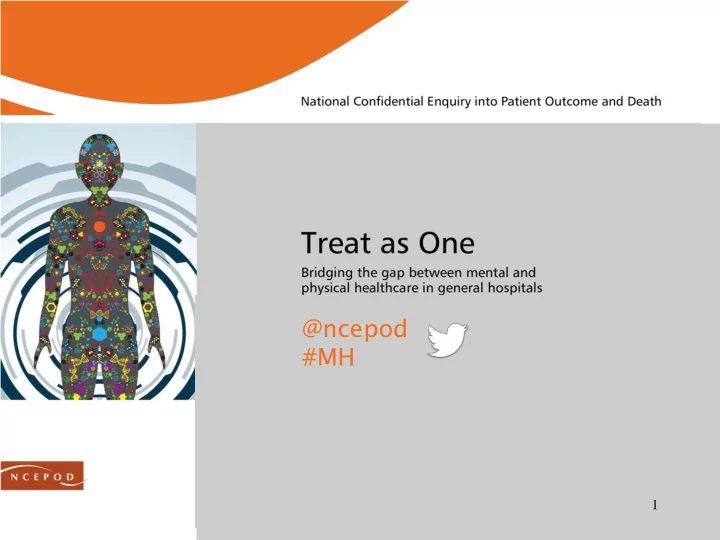 National Confidential Enquiry into Patient Outcome and Death

Treat as One

Bridging the gap between mental and physical healthcare in general hospitals

@ncepod
#MH

NCEPOD

1